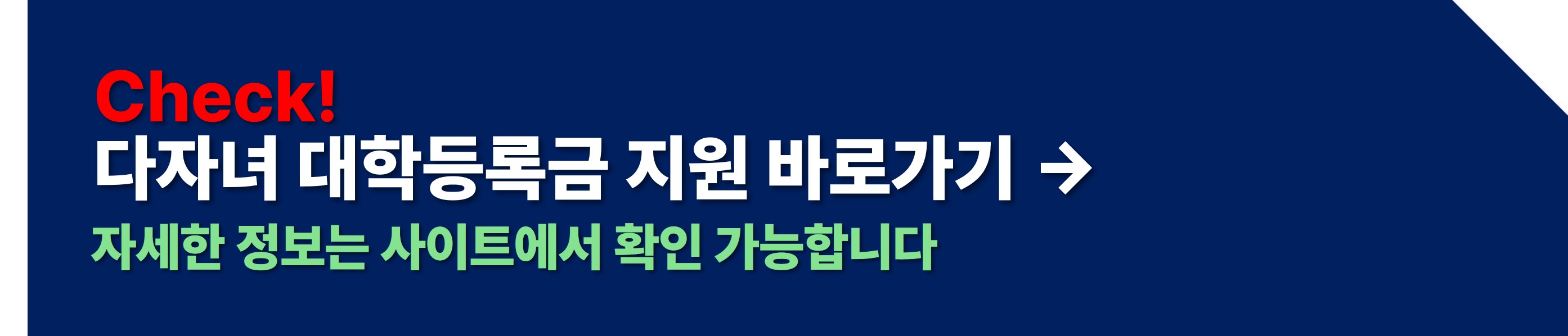 Check!

다자녀 대학등록금 지원 바로가기 →

자세한 정보는 사이트에서 확인 가능합니다